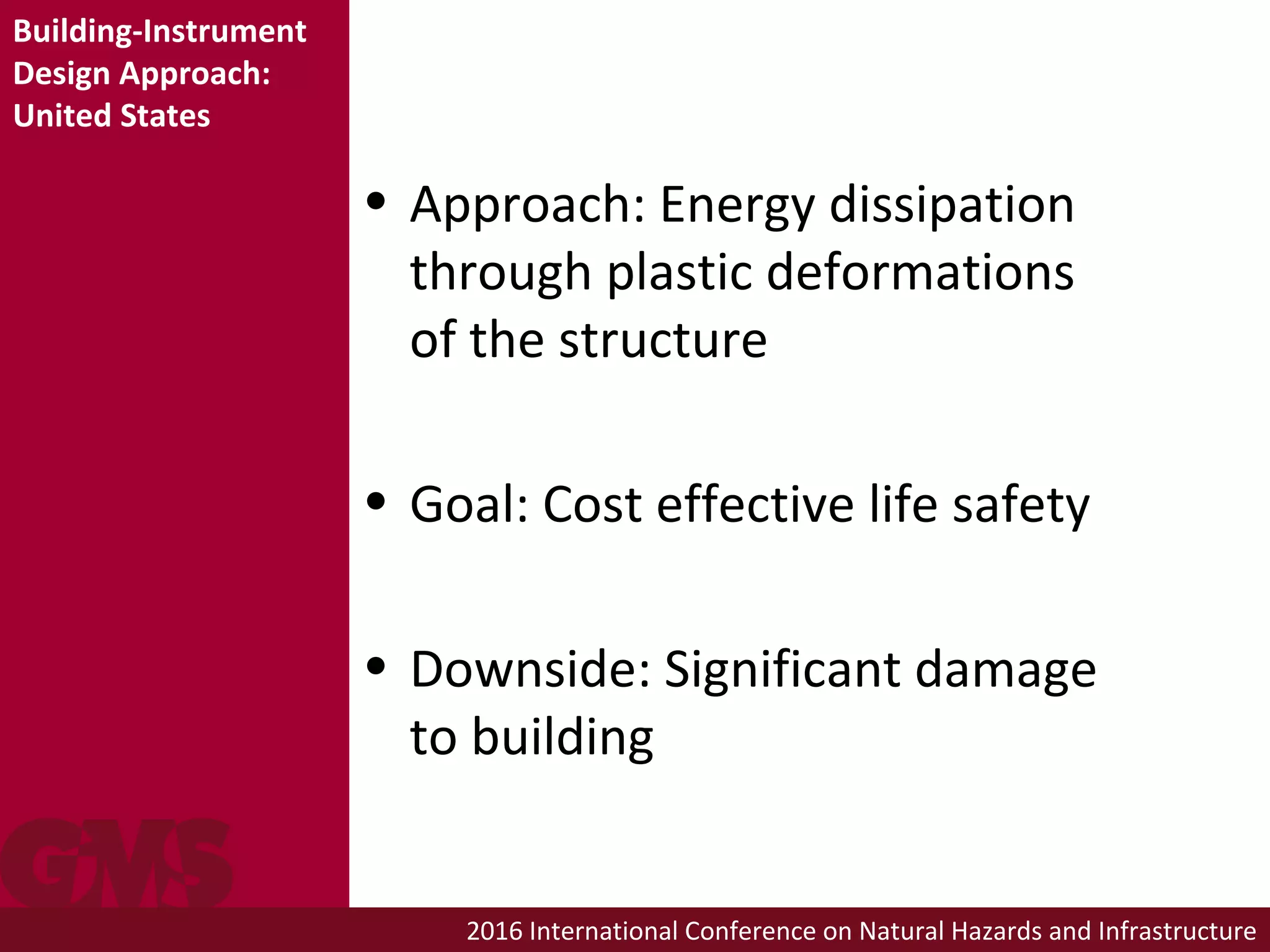 Building-Instrument Design Approach: United States

• Approach: Energy dissipation through plastic deformations of the structure

• Goal: Cost effective life safety

• Downside: Significant damage to building

GMS

2016 International Conference on Natural Hazards and Infrastructure